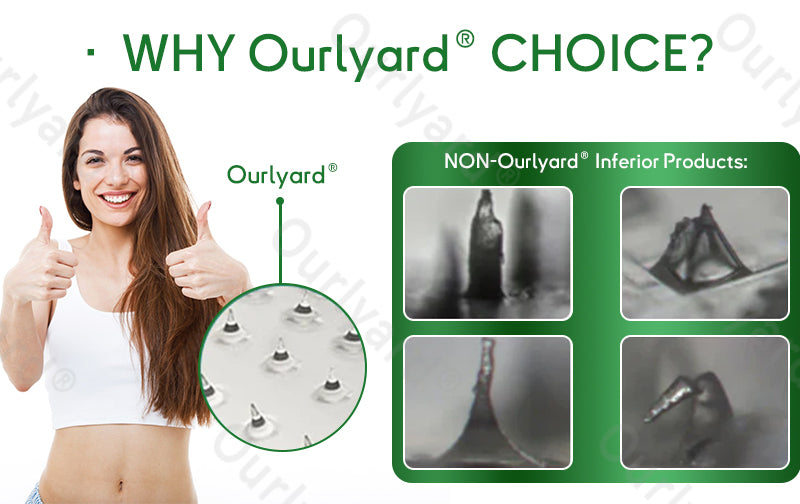 · WHY Ourlyard® CHOICE?

Ourlyard®

NON-Ourlyard® Inferior Products:

Ourlyard®